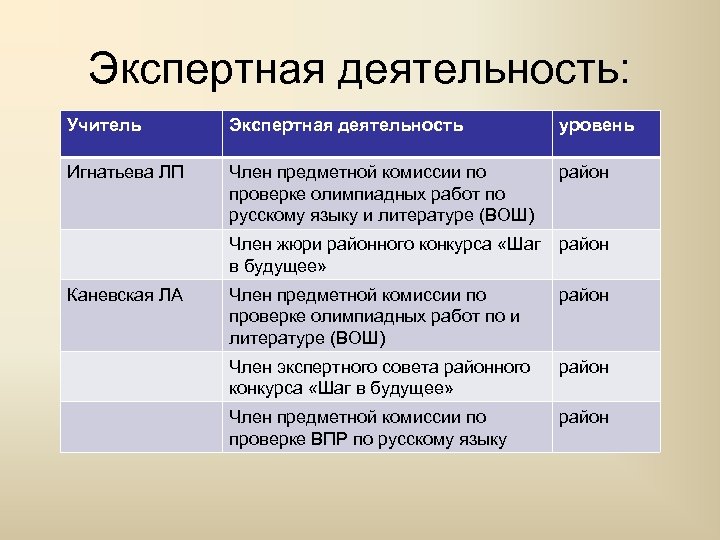 Экспертная деятельность:

| Учитель | Экспертная деятельность | уровень |
|---|---|---|
| Игнатьева ЛП | Член предметной комиссии по проверке олимпиадных работ по русскому языку и литературе (ВОШ) | район |
| | Член жюри районного конкурса «Шаг в будущее» | район |
| Каневская ЛА | Член предметной комиссии по проверке олимпиадных работ по и литературе (ВОШ) | район |
| | Член экспертного совета районного конкурса «Шаг в будущее» | район |
| | Член предметной комиссии по проверке ВПР по русскому языку | район |